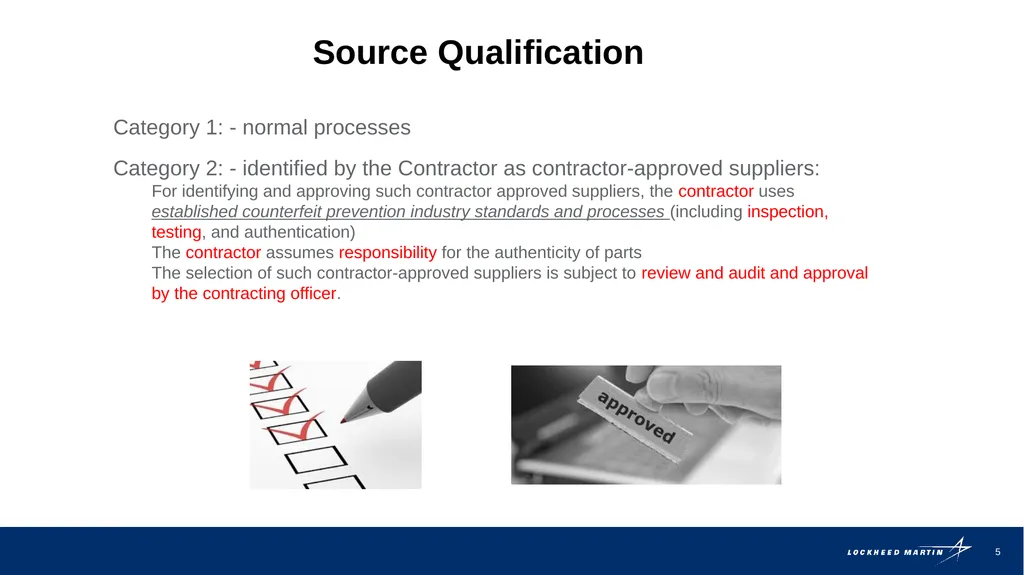 Source Qualification

Category 1: - normal processes

Category 2: - identified by the Contractor as contractor-approved suppliers:

For identifying and approving such contractor approved suppliers, the contractor uses established counterfeit prevention industry standards and processes (including inspection, testing, and authentication)

The contractor assumes responsibility for the authenticity of parts

The selection of such contractor-approved suppliers is subject to review and audit and approval by the contracting officer.

approved

LOCKHEED MARTIN

5